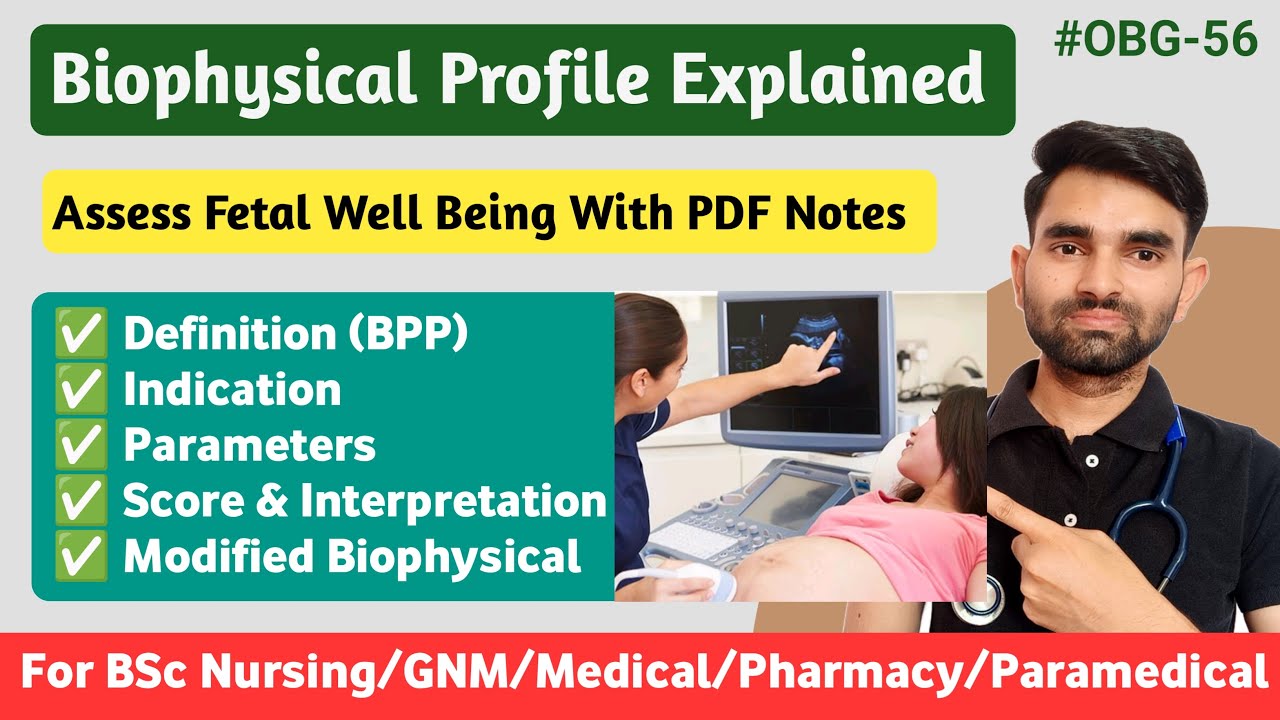 Biophysical Profile Explained

#OBG-56

Assess Fetal Well Being With PDF Notes

✅ Definition (BPP)
✅ Indication
✅ Parameters
✅ Score & Interpretation
✅ Modified Biophysical

For BSc Nursing/GNM/Medical/Pharmacy/Paramedical